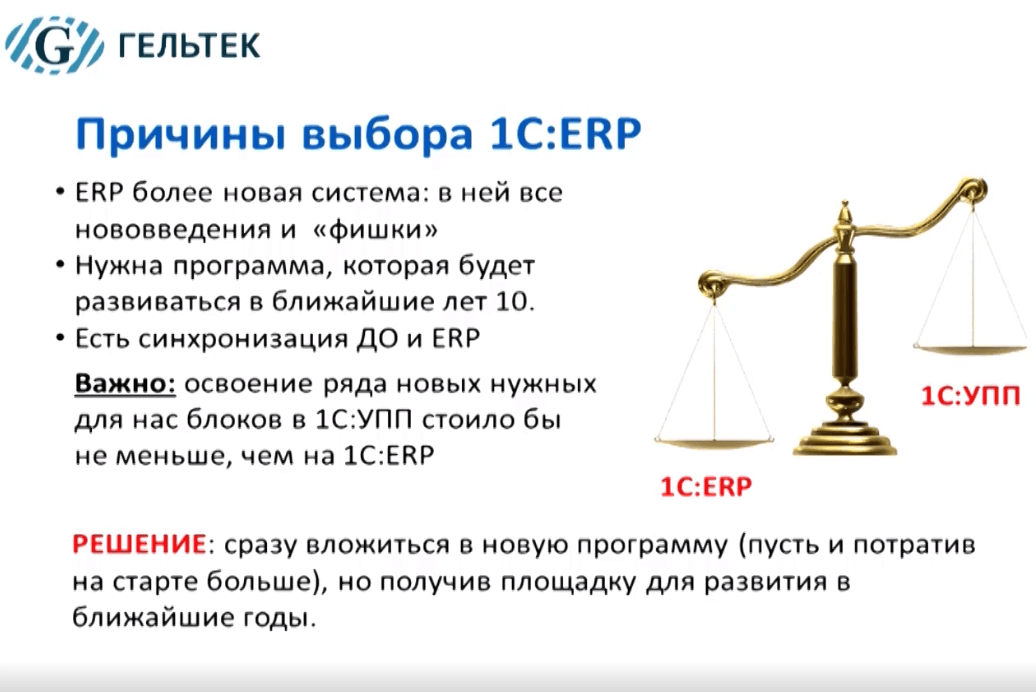 G ГЕЛЬТЕК

Причины выбора 1С:ERP

• ERP более новая система: в ней все нововведения и «фишки»
• Нужна программа, которая будет развиваться в ближайшие лет 10.
• Есть синхронизация ДО и ERP

Важно: освоение ряда новых нужных для нас блоков в 1С:УПП стоило бы не меньше, чем на 1С:ERP

1С:УПП

1С:ERP

РЕШЕНИЕ: сразу вложиться в новую программу (пусть и потратив на старте больше), но получив площадку для развития в ближайшие годы.